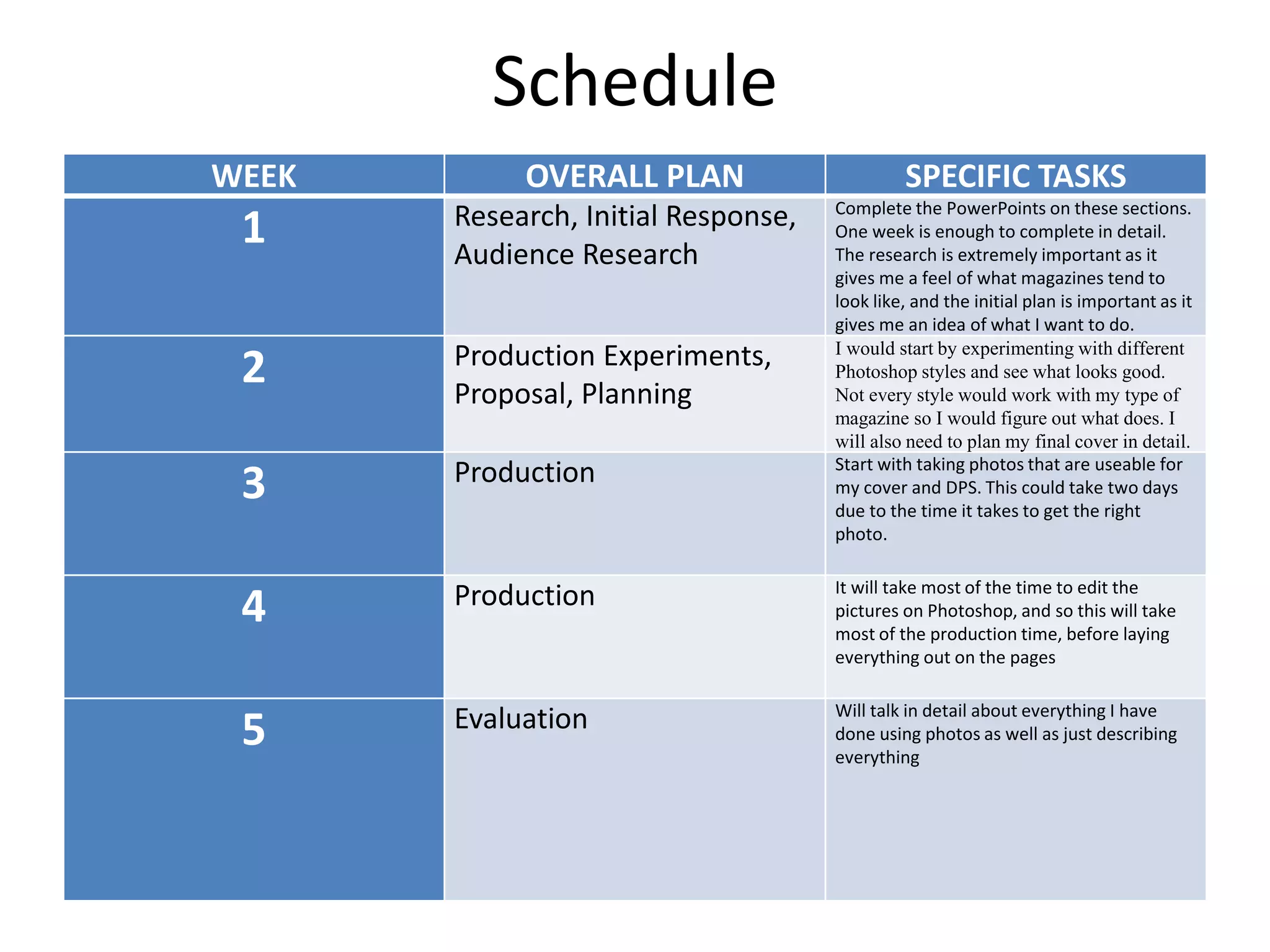 Schedule

| WEEK | OVERALL PLAN | SPECIFIC TASKS |
|---|---|---|
| 1 | Research, Initial Response, Audience Research | Complete the PowerPoints on these sections. One week is enough to complete in detail. The research is extremely important as it gives me a feel of what magazines tend to look like, and the initial plan is important as it gives me an idea of what I want to do. |
| 2 | Production Experiments, Proposal, Planning | I would start by experimenting with different Photoshop styles and see what looks good. Not every style would work with my type of magazine so I would figure out what does. I will also need to plan my final cover in detail. |
| 3 | Production | Start with taking photos that are useable for my cover and DPS. This could take two days due to the time it takes to get the right photo. |
| 4 | Production | It will take most of the time to edit the pictures on Photoshop, and so this will take most of the production time, before laying everything out on the pages |
| 5 | Evaluation | Will talk in detail about everything I have done using photos as well as just describing everything |